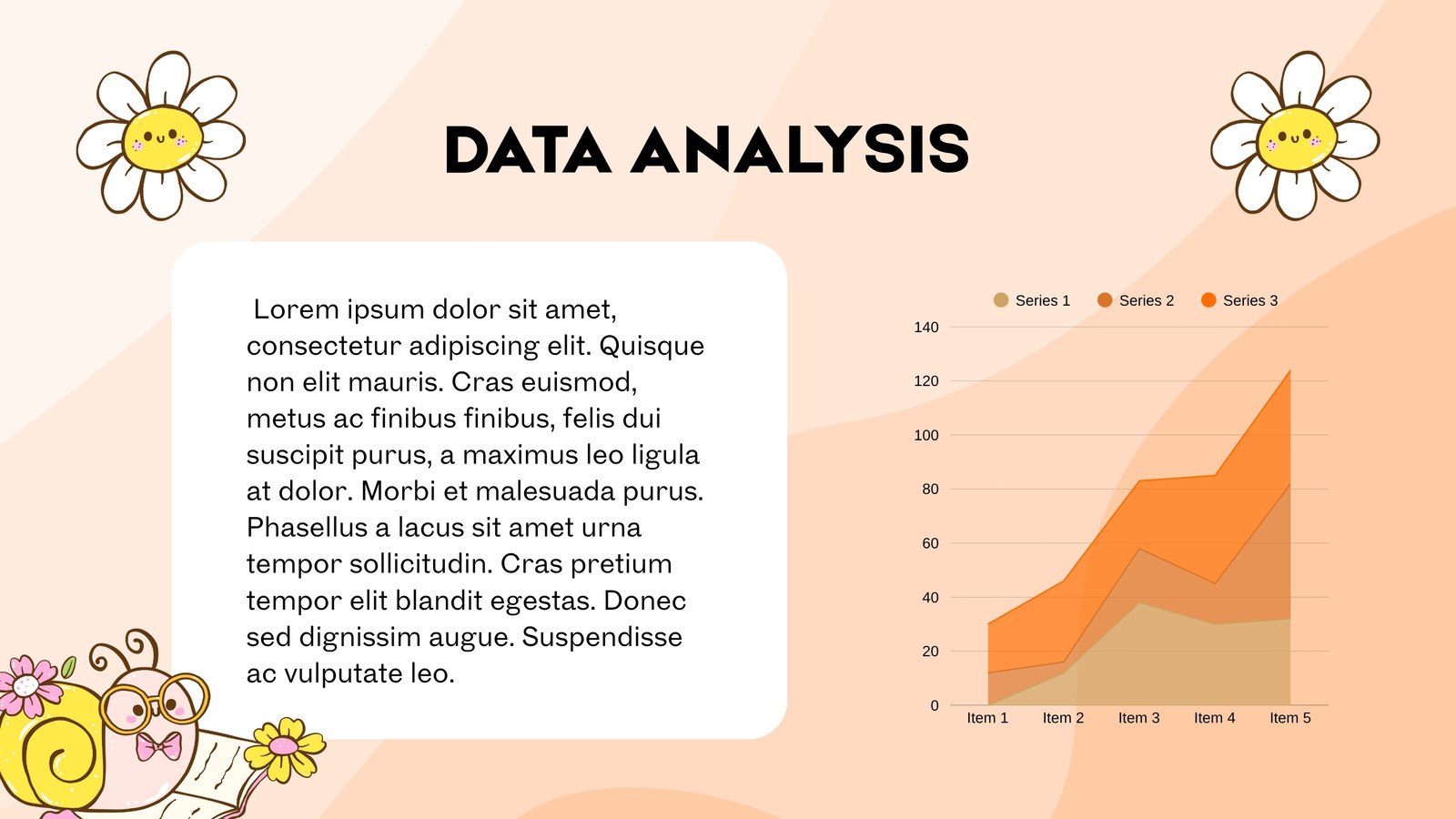 DATA ANALYSIS

Lorem ipsum dolor sit amet, consectetur adipiscing elit. Quisque non elit mauris. Cras euismod, metus ac finibus finibus, felis dui suscipit purus, a maximus leo ligula at dolor. Morbi et malesuada purus. Phasellus a lacus sit amet urna tempor sollicitudin. Cras pretium tempor elit blandit egestas. Donec sed dignissim augue. Suspendisse ac vulputate leo.

Series 1 Series 2 Series 3

140
120
100
80
60
40
20
0

Item 1 Item 2 Item 3 Item 4 Item 5